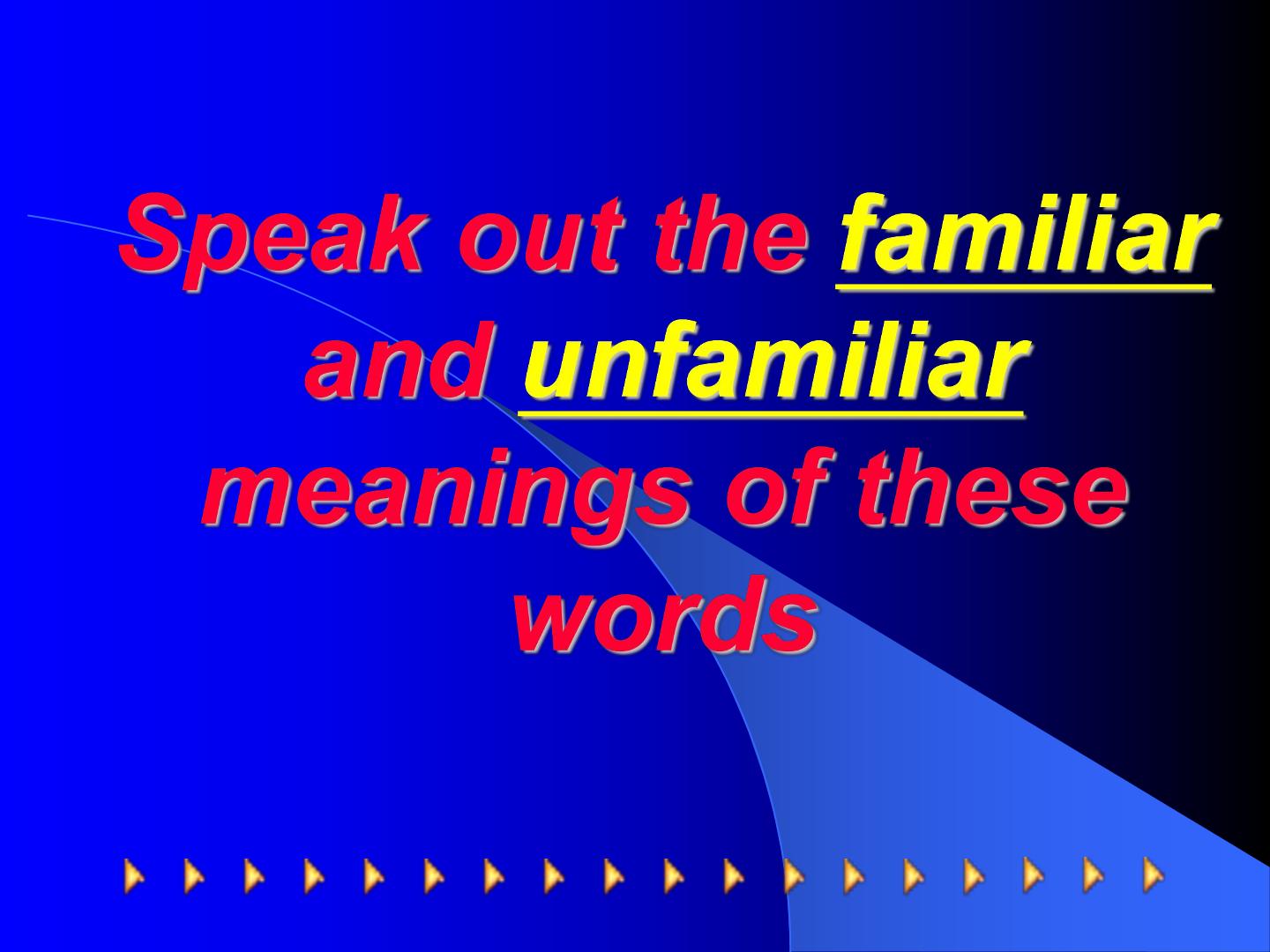 Speak out the familiar and unfamiliar meanings of these words